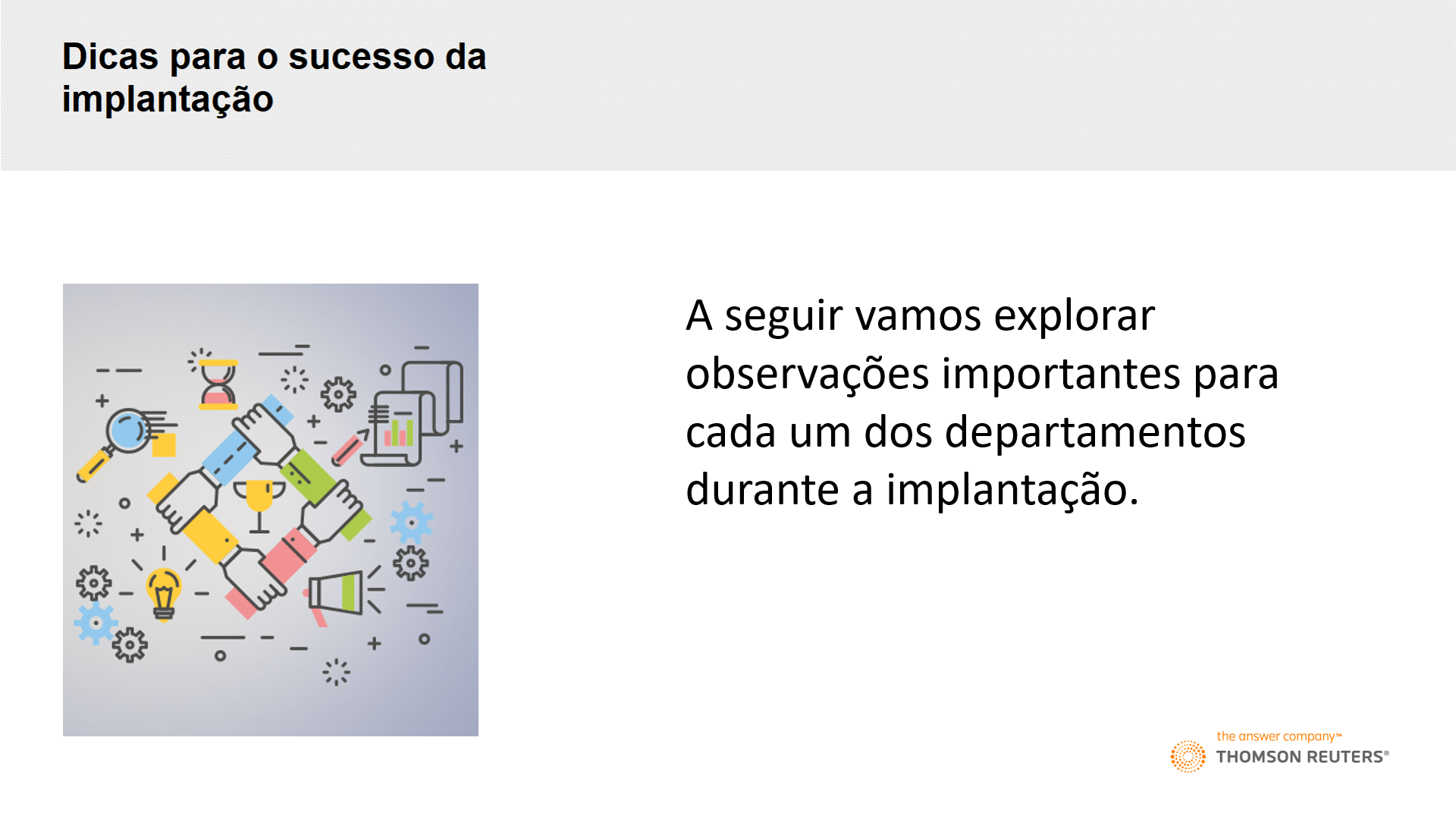 Dicas para o sucesso da implantação

A seguir vamos explorar observações importantes para cada um dos departamentos durante a implantação.

the answer company™
THOMSON REUTERS®